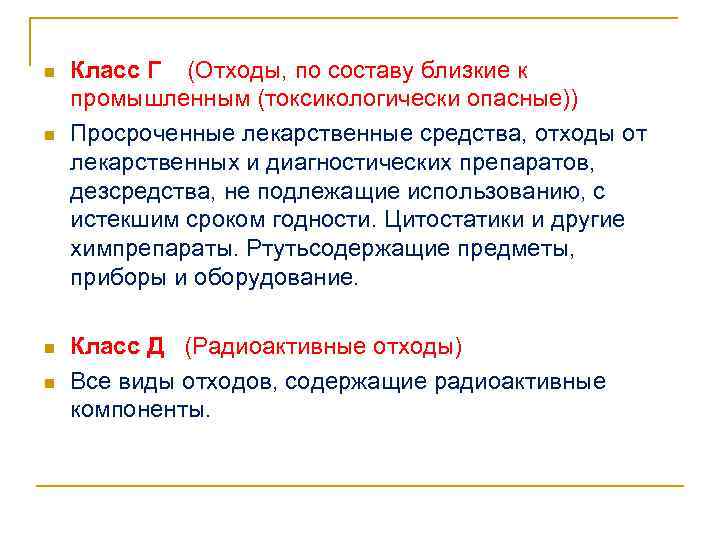 Класс Г (Отходы, по составу близкие к промышленным (токсикологически опасные))

Просроченные лекарственные средства, отходы от лекарственных и диагностических препаратов, дезсредства, не подлежащие использованию, с истекшим сроком годности. Цитостатики и другие химпрепараты. Ртутьсодержащие предметы, приборы и оборудование.

Класс Д (Радиоактивные отходы)

Все виды отходов, содержащие радиоактивные компоненты.